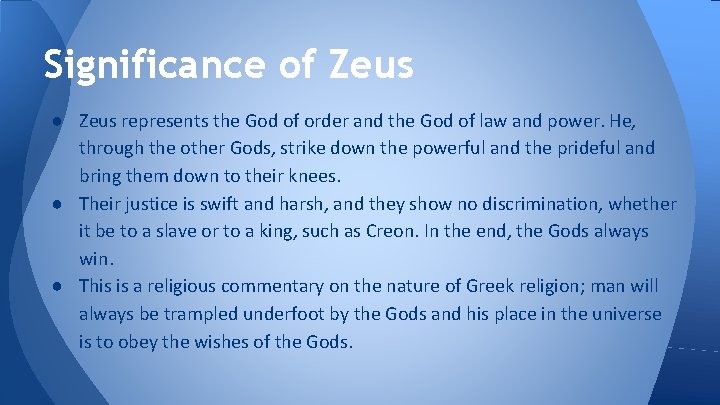 Significance of Zeus

● Zeus represents the God of order and the God of law and power. He, through the other Gods, strike down the powerful and the prideful and bring them down to their knees.
● Their justice is swift and harsh, and they show no discrimination, whether it be to a slave or to a king, such as Creon. In the end, the Gods always win.
● This is a religious commentary on the nature of Greek religion; man will always be trampled underfoot by the Gods and his place in the universe is to obey the wishes of the Gods.